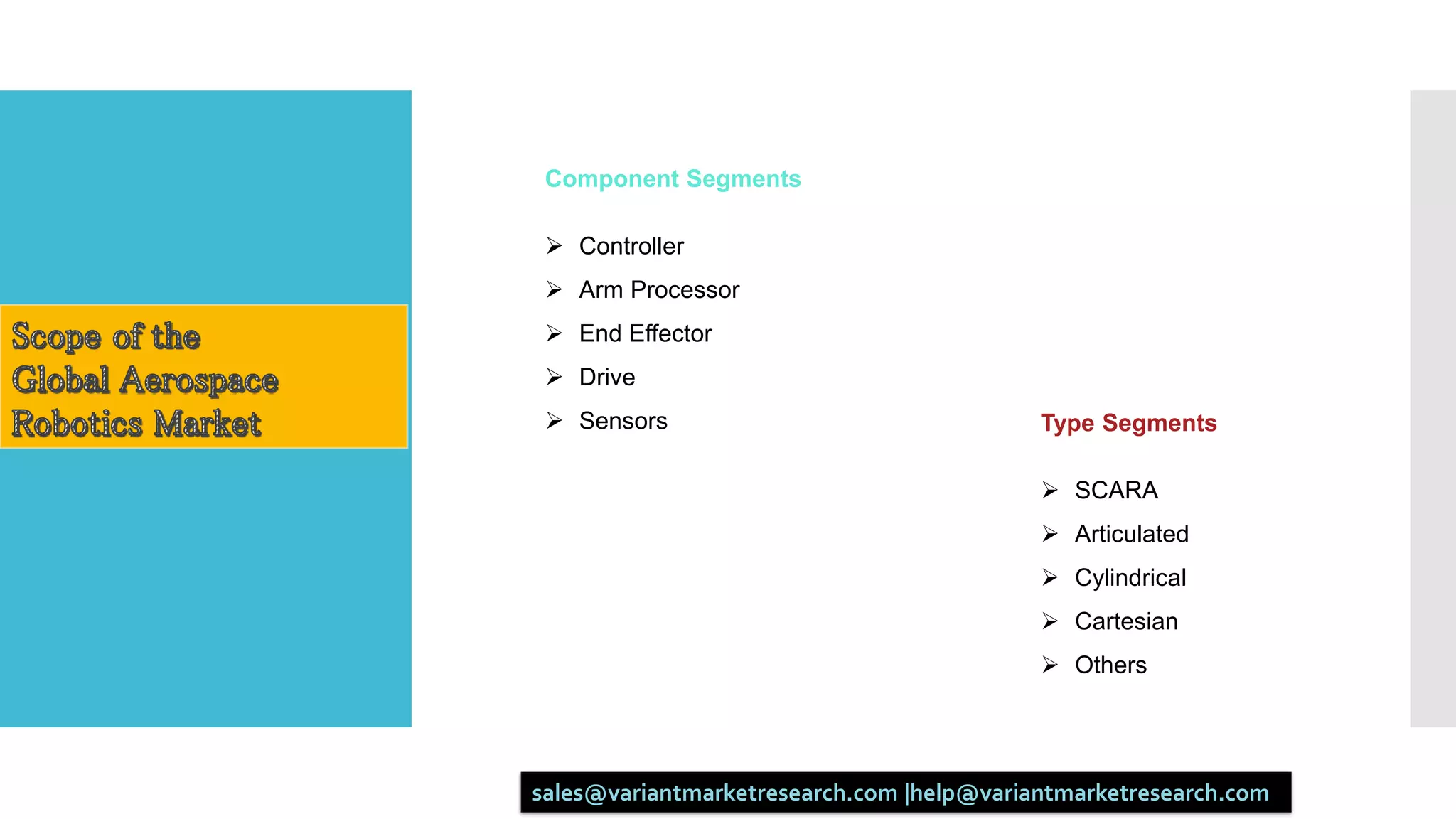 Scope of the Global Aerospace Robotics Market

Component Segments

➢ Controller
➢ Arm Processor
➢ End Effector
➢ Drive
➢ Sensors

Type Segments

➢ SCARA
➢ Articulated
➢ Cylindrical
➢ Cartesian
➢ Others

sales@variantmarketresearch.com |help@variantmarketresearch.com